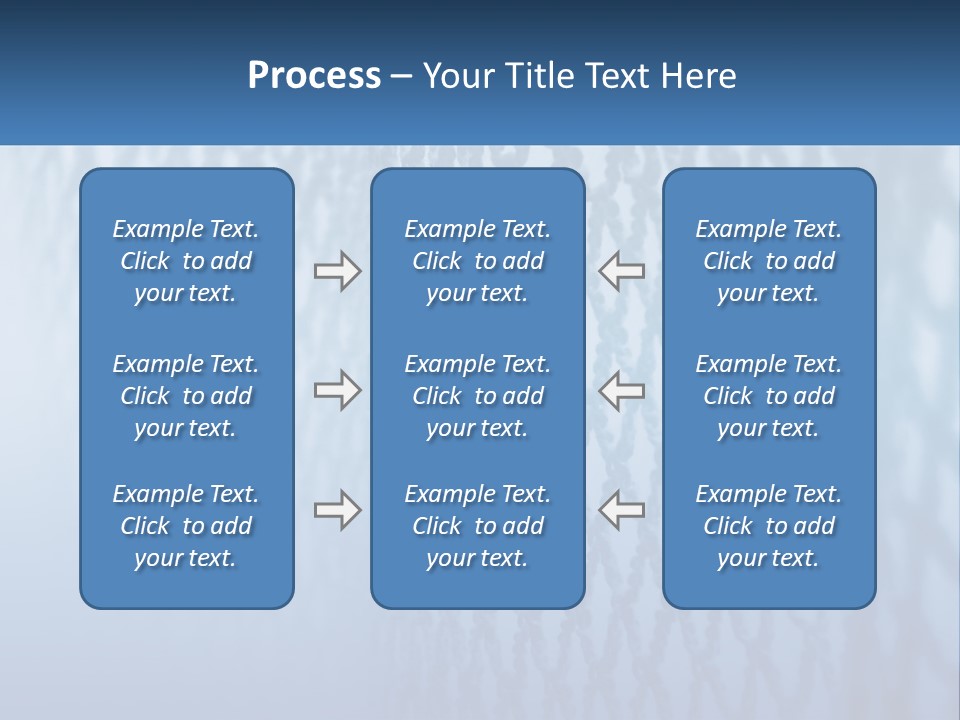 Process – Your Title Text Here

Example Text. Click to add your text.

Example Text. Click to add your text.

Example Text. Click to add your text.

Example Text. Click to add your text.

Example Text. Click to add your text.

Example Text. Click to add your text.

Example Text. Click to add your text.

Example Text. Click to add your text.

Example Text. Click to add your text.